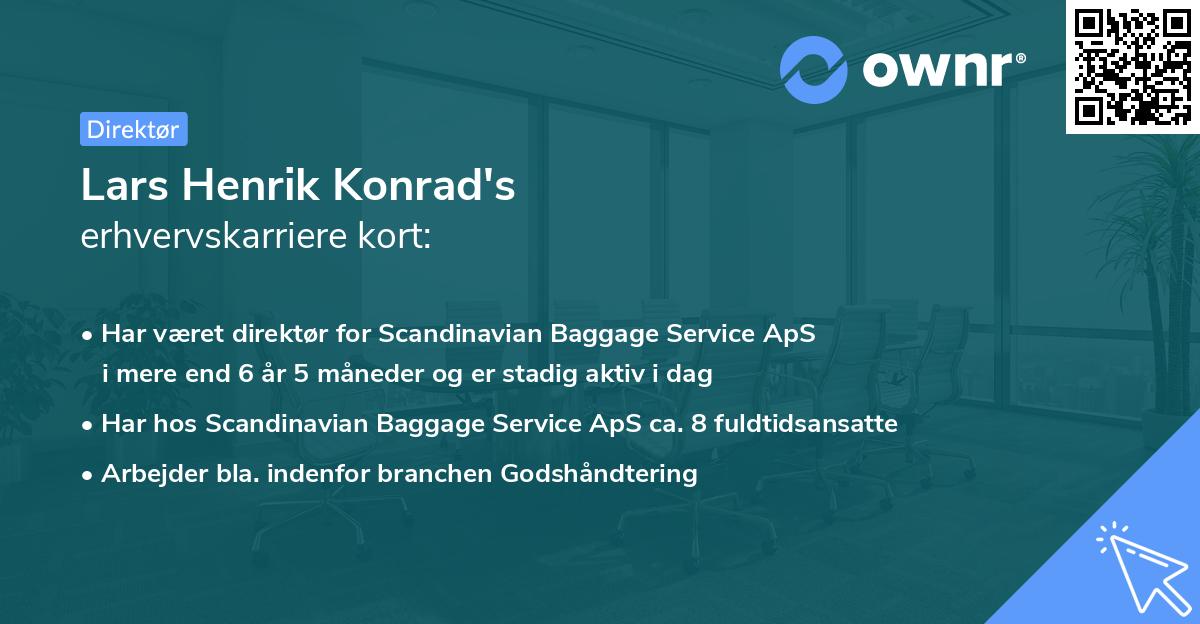 ownr®

Direktør

Lars Henrik Konrad's
erhvervskarriere kort:

• Har været direktør for Scandinavian Baggage Service ApS i mere end 6 år 5 måneder og er stadig aktiv i dag
• Har hos Scandinavian Baggage Service ApS ca. 8 fuldtidsansatte
• Arbejder bla. indenfor branchen Godshåndtering